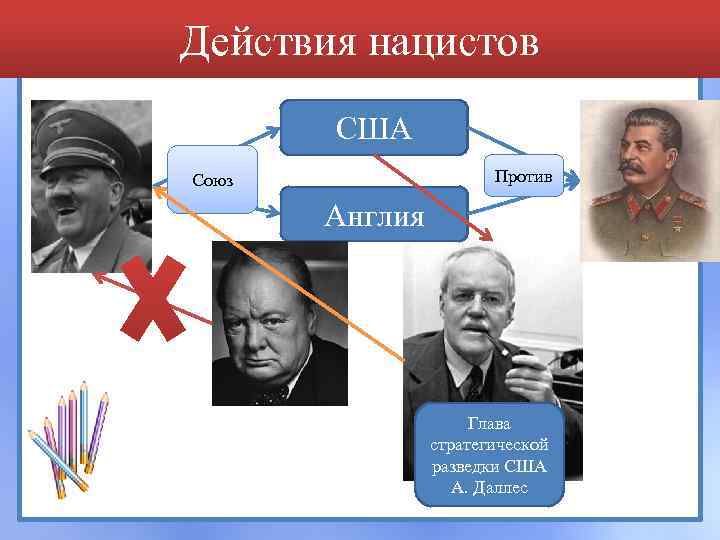 Действия нацистов

Союз

США

Англия

Против

Глава стратегической разведки США А. Даллес